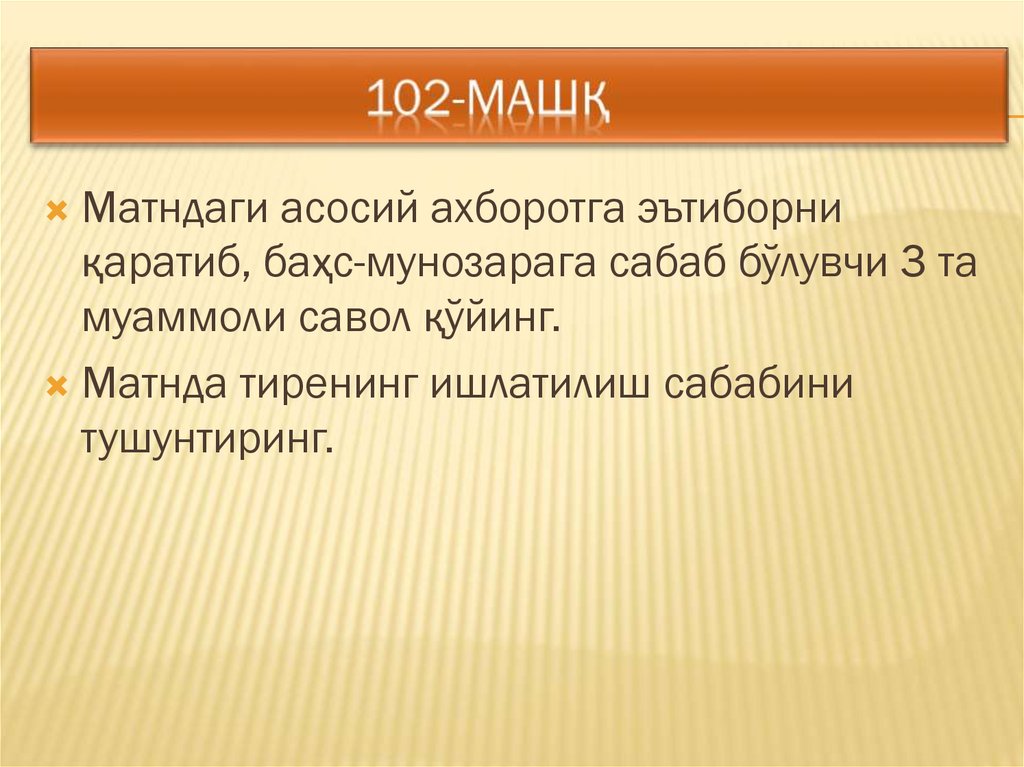 102-МАШҚ

Матндаги асосий ахборотга эътиборни қаратиб, баҳс-мунозарага сабаб бўлувчи 3 та муаммоли савол қўйинг.

Матнда тиренинг ишлатилиш сабабини тушунтиринг.